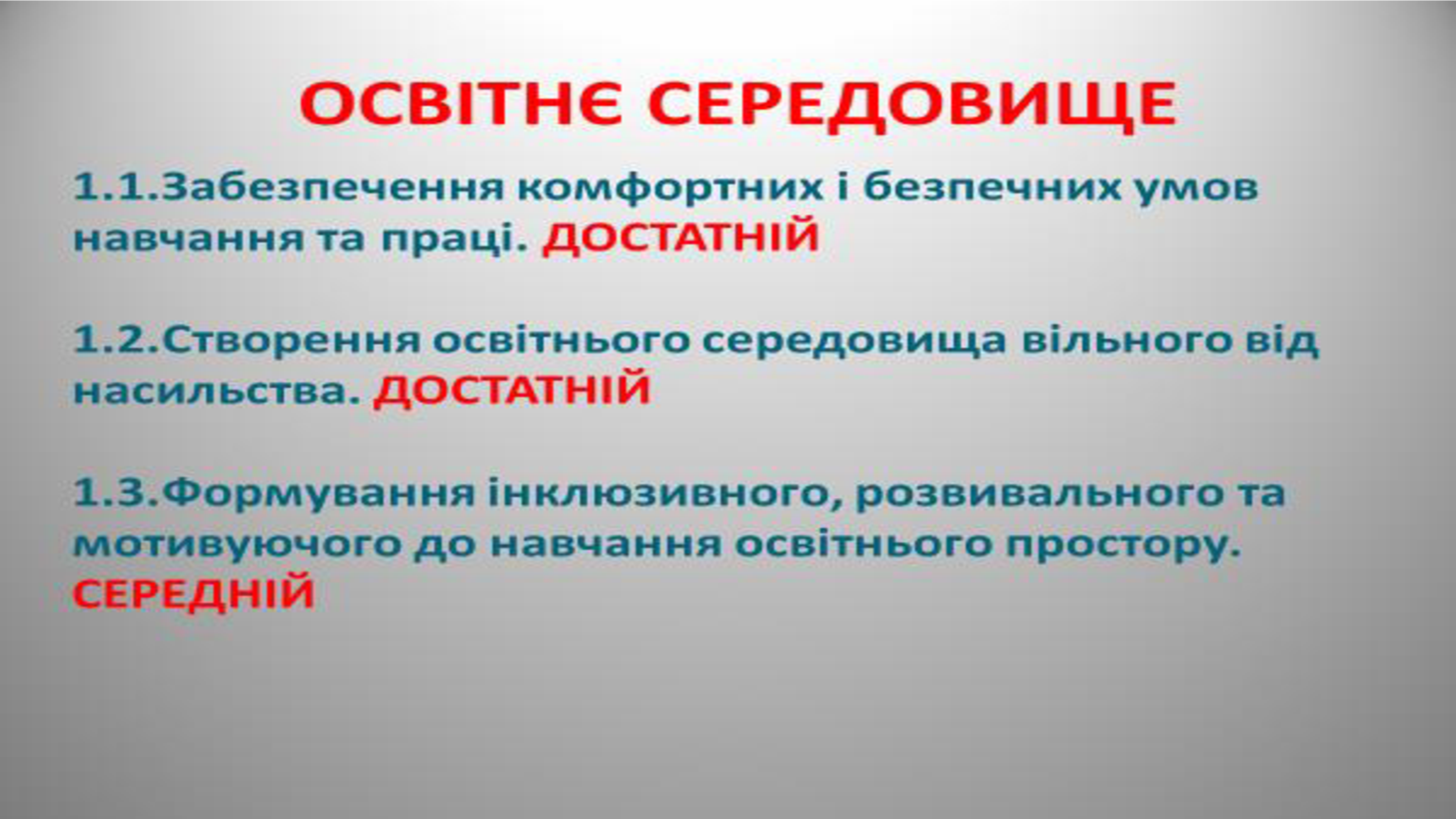 ОСВІТНЄ СЕРЕДОВИЩЕ

1.1.Забезпечення комфортних і безпечних умов навчання та праці. ДОСТАТНІЙ

1.2.Створення освітнього середовища вільного від насильства. ДОСТАТНІЙ

1.3.Формування інклюзивного, розвивального та мотивуючого до навчання освітнього простору. СЕРЕДНІЙ